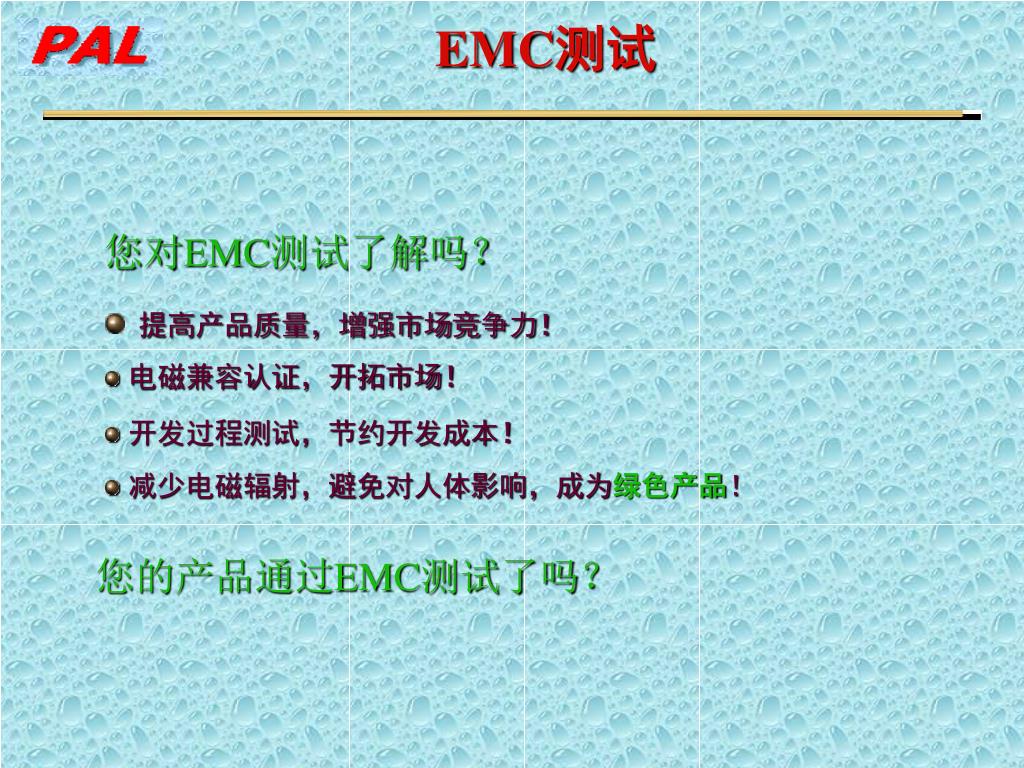 PAL

EMC测试

您对EMC测试了解吗？

提高产品质量，增强市场竞争力！

电磁兼容认证，开拓市场！

开发过程测试，节约开发成本！

减少电磁辐射，避免对人体影响，成为绿色产品！

您的产品通过EMC测试了吗？